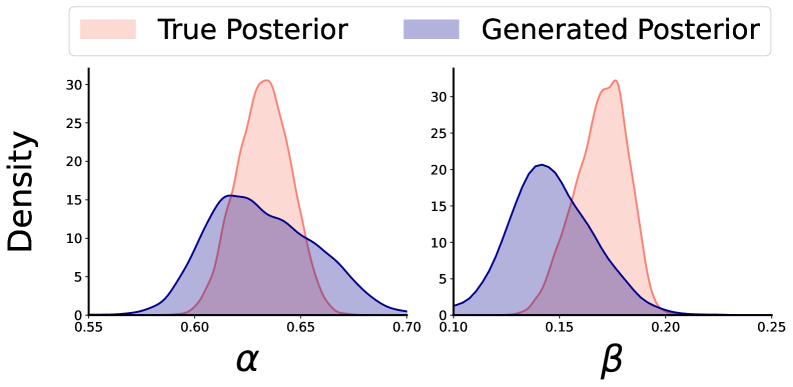 True Posterior
Generated Posterior

Density

30
25
20
15
10
5
0
0.55
0.60
0.65
0.70
$\alpha$

30
25
20
15
10
5
0
0.10
0.15
0.20
0.25
$\beta$